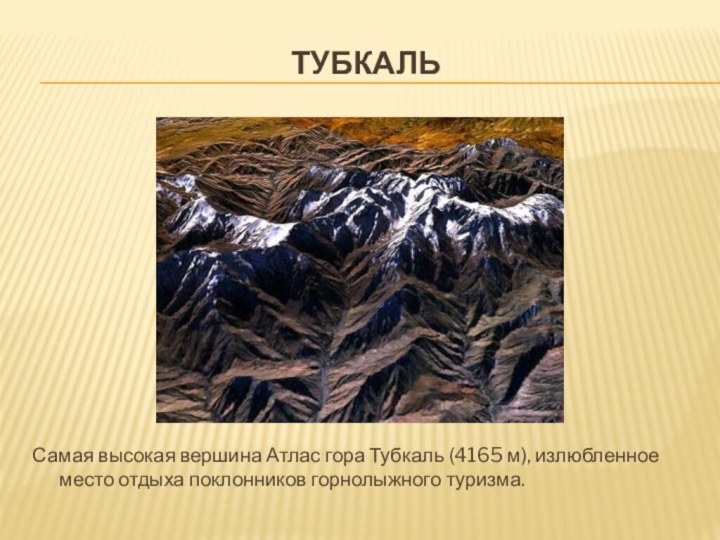 ТУБКАЛЬ

Самая высокая вершина Атлас гора Тубкаль (4165 м), излюбленное место отдыха поклонников горнолыжного туризма.